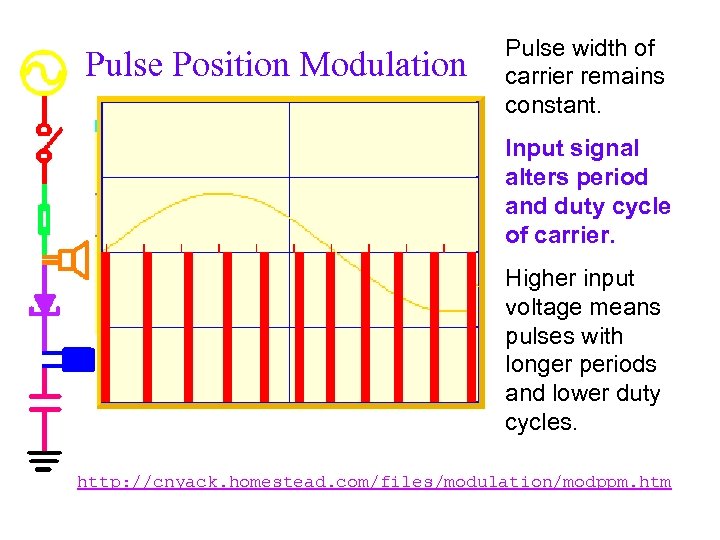 Pulse Position Modulation

Pulse width of carrier remains constant.

Input signal alters period and duty cycle of carrier.

Higher input voltage means pulses with longer periods and lower duty cycles.

http://cnyack.homestead.com/files/modulation/modppm.htm